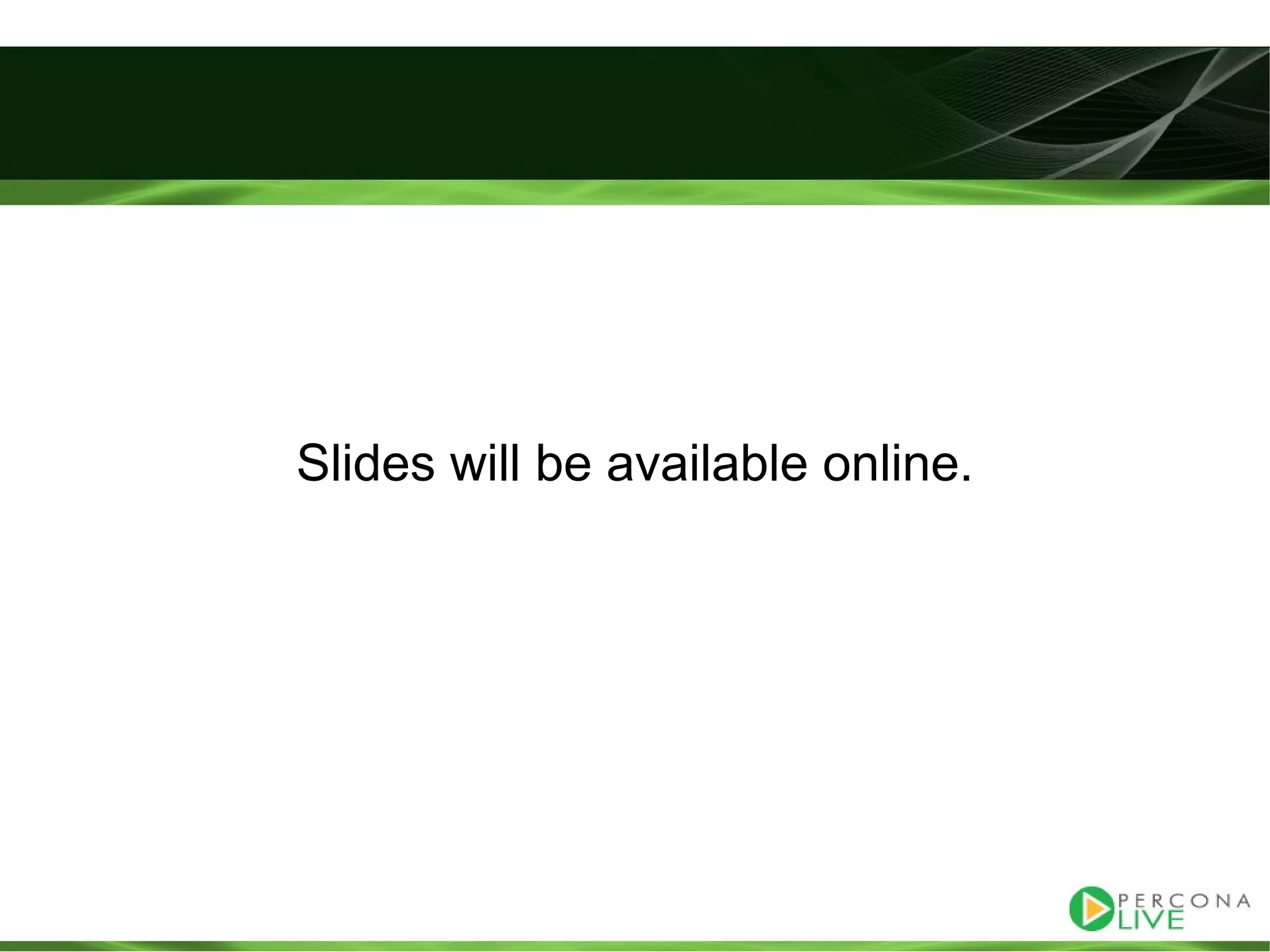 Slides will be available online.

PERCONA
LIVE